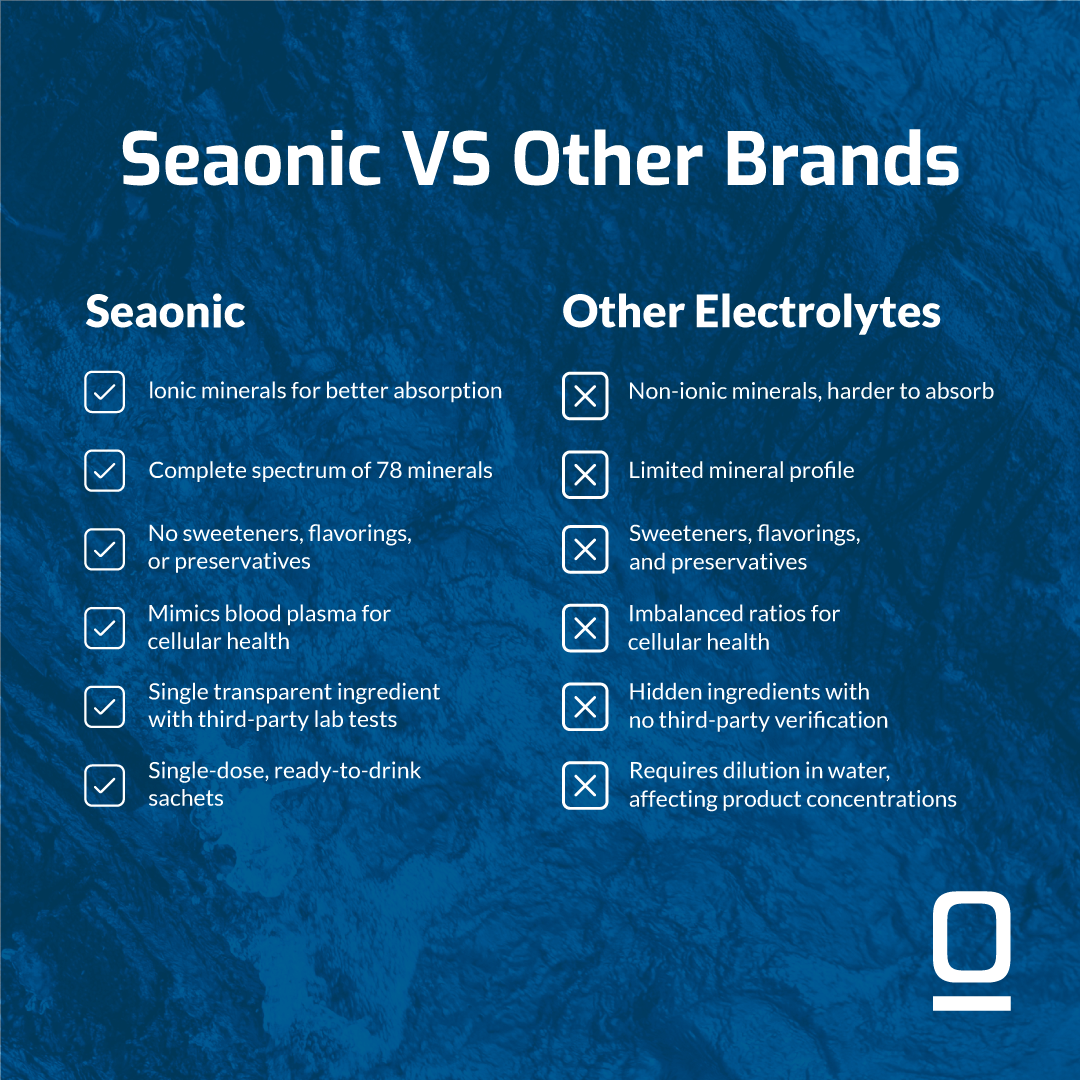 Seaonic VS Other Brands

Seaonic

Ionic minerals for better absorption

Complete spectrum of 78 minerals

No sweeteners, flavorings, or preservatives

Mimics blood plasma for cellular health

Single transparent ingredient with third-party lab tests

Single-dose, ready-to-drink sachets

Other Electrolytes

Non-ionic minerals, harder to absorb

Limited mineral profile

Sweeteners, flavorings, and preservatives

Imbalanced ratios for cellular health

Hidden ingredients with no third-party verification

Requires dilution in water, affecting product concentrations